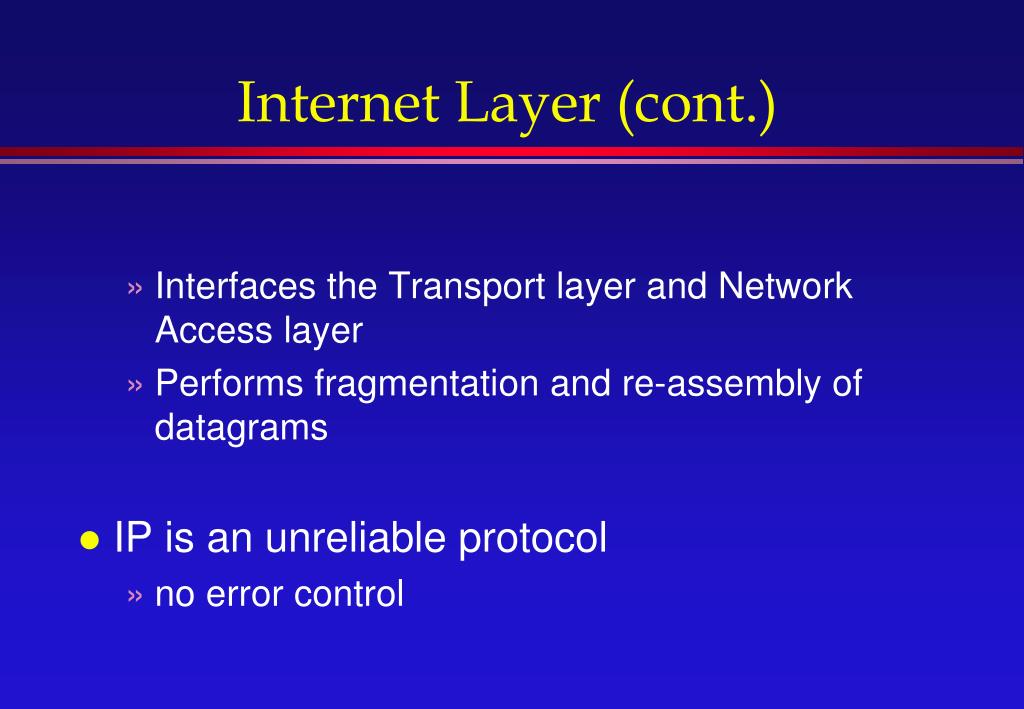 Internet Layer (cont.)

» Interfaces the Transport layer and Network Access layer

» Performs fragmentation and re-assembly of datagrams

● IP is an unreliable protocol

» no error control